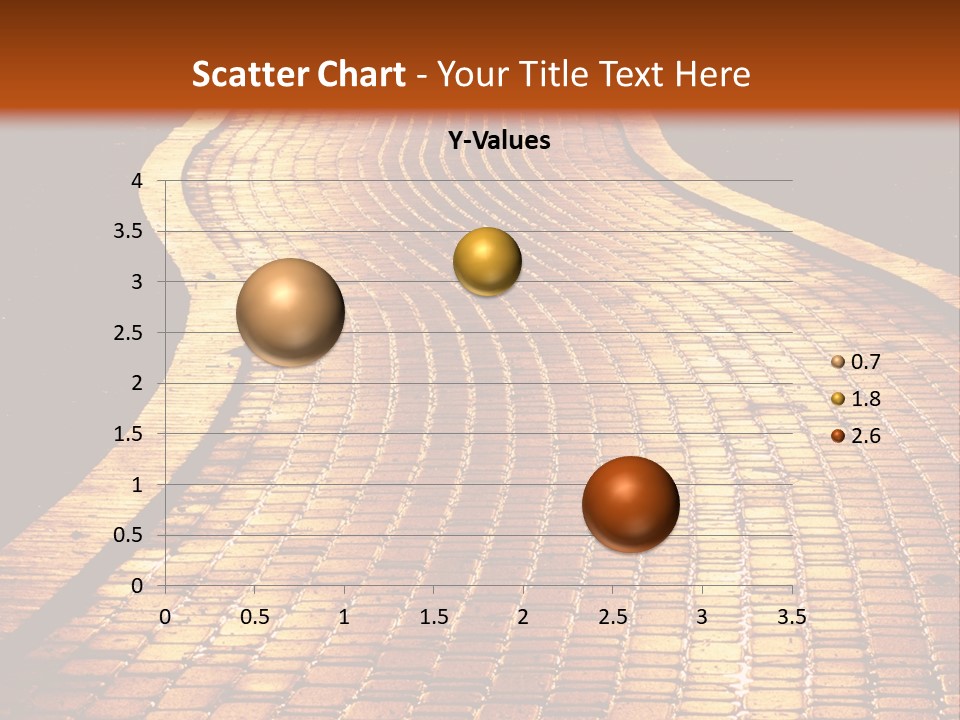 Scatter Chart - Your Title Text Here

Y-Values

4
3.5
3
2.5
2
1.5
1
0.5
0

0 0.5 1 1.5 2 2.5 3 3.5

0.7
1.8
2.6